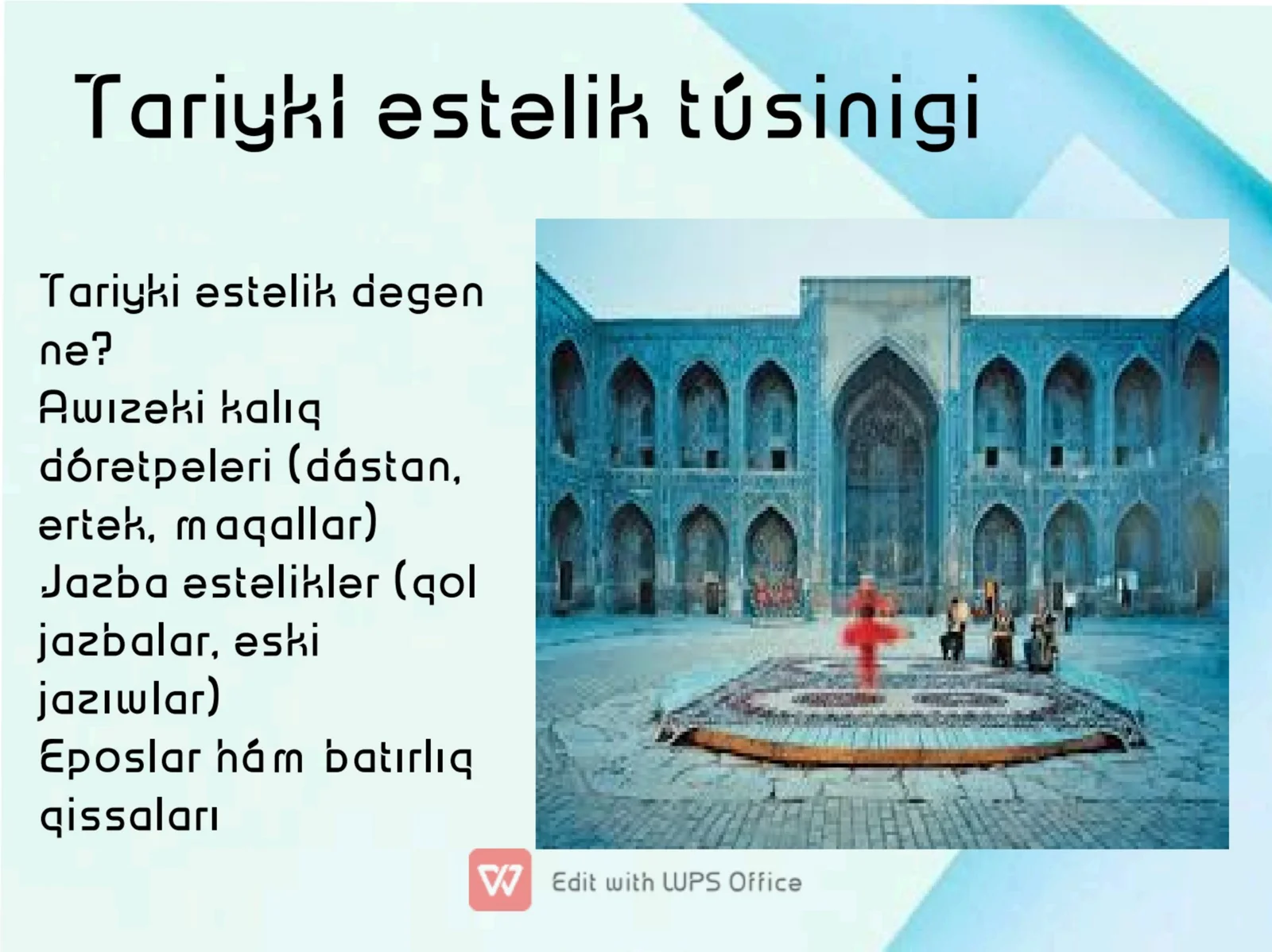 Tariyki estelik túsinigi

Tariyki estelik degen ne?
Awızeki kalıq dóretpeleri (dástan, ertek, maqallar)
Jazba estelikler (qol jazbalar, eski jazıwlar)
Eposlar hám batırlıq qissaları

Edit with WPS Office